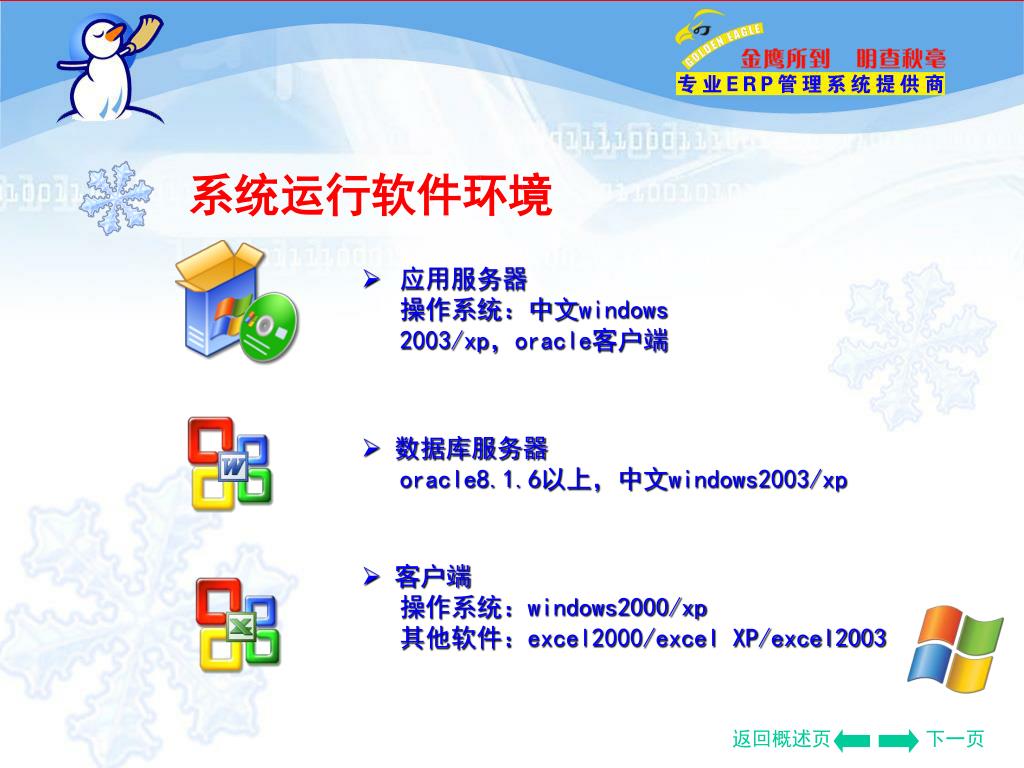 GOLDEN EAGLE
金鹰所到　明查秋毫
专业ERP管理系统提供商

系统运行软件环境

➢ 应用服务器
操作系统：中文windows 2003/xp，oracle客户端

➢ 数据库服务器
oracle8.1.6以上，中文windows2003/xp

➢ 客户端
操作系统：windows2000/xp
其他软件：excel2000/excel XP/excel2003

返回概述页　下一页